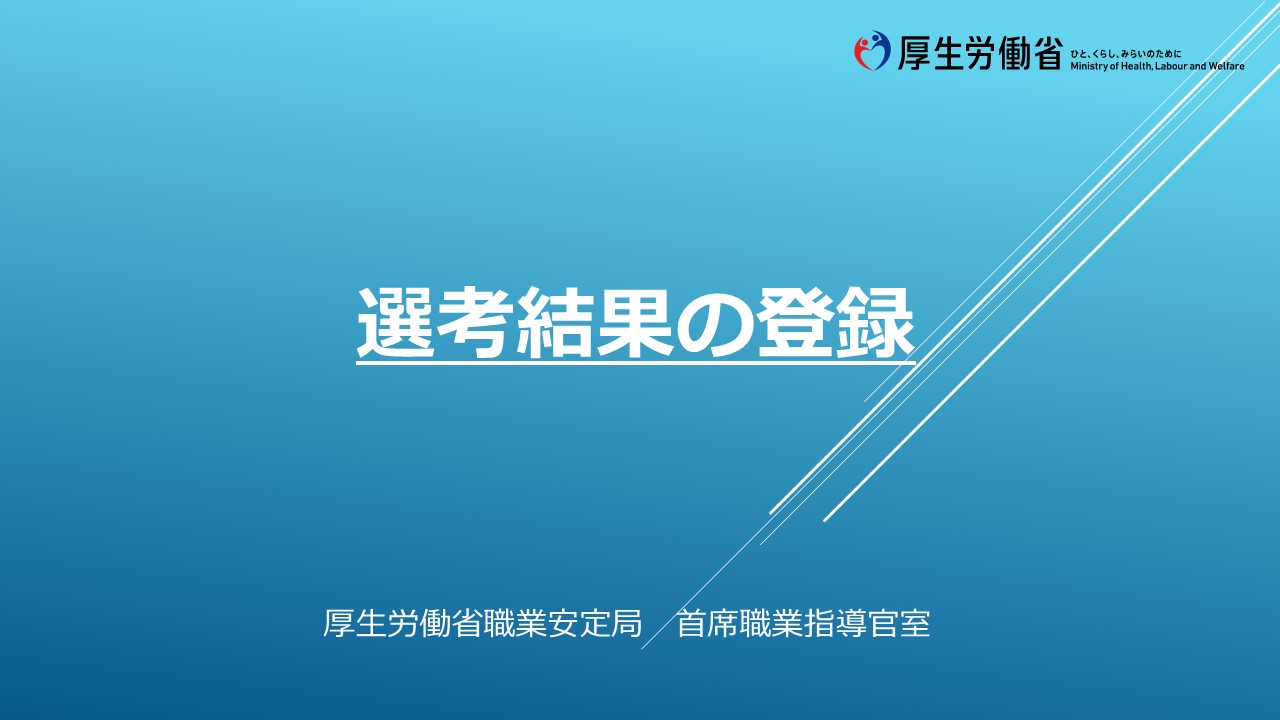 厚生労働省 ひと、くらし、みらいのために Ministry of Health, Labour and Welfare

選考結果の登録

厚生労働省職業安定局　首席職業指導官室